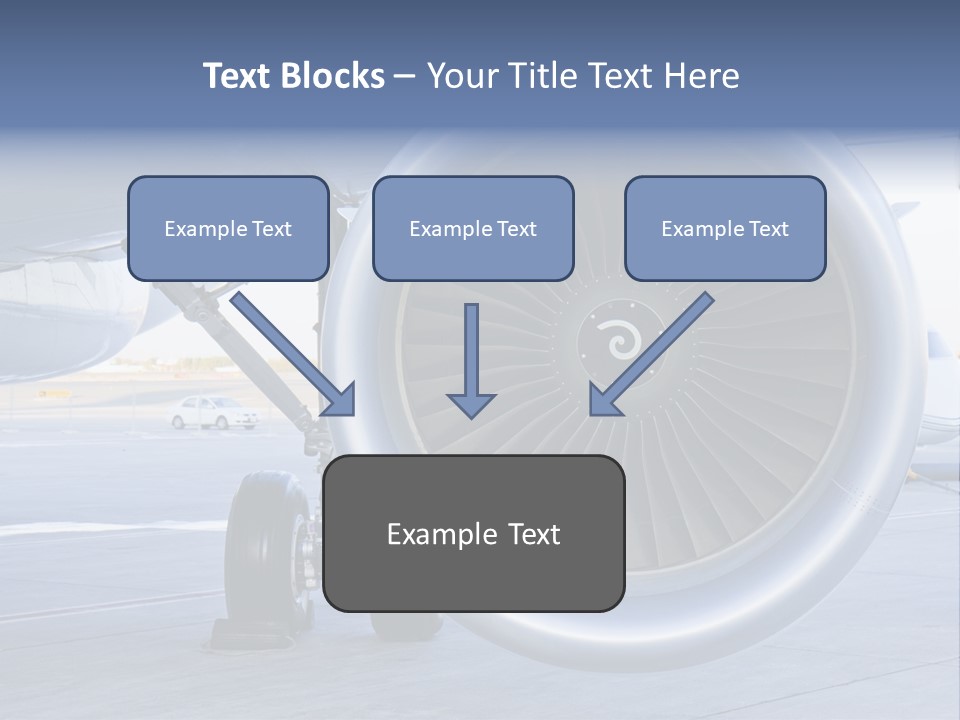 Text Blocks – Your Title Text Here

Example Text

Example Text

Example Text

Example Text